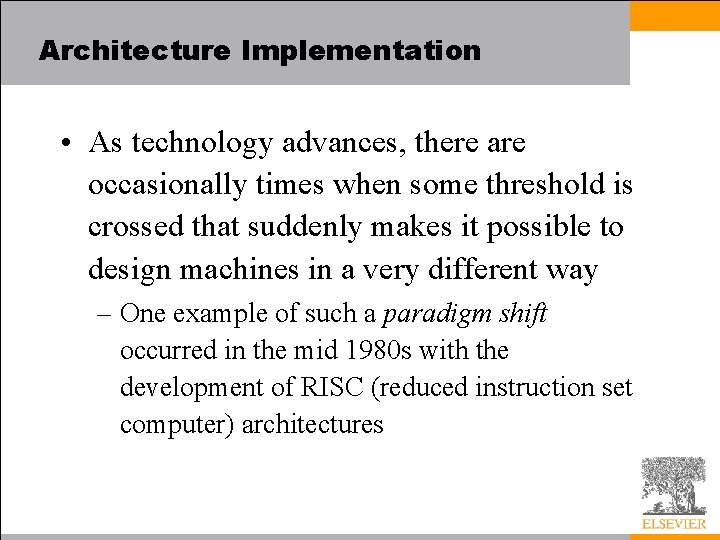 Architecture Implementation

• As technology advances, there are occasionally times when some threshold is crossed that suddenly makes it possible to design machines in a very different way

– One example of such a paradigm shift occurred in the mid 1980s with the development of RISC (reduced instruction set computer) architectures

ELSEVIER